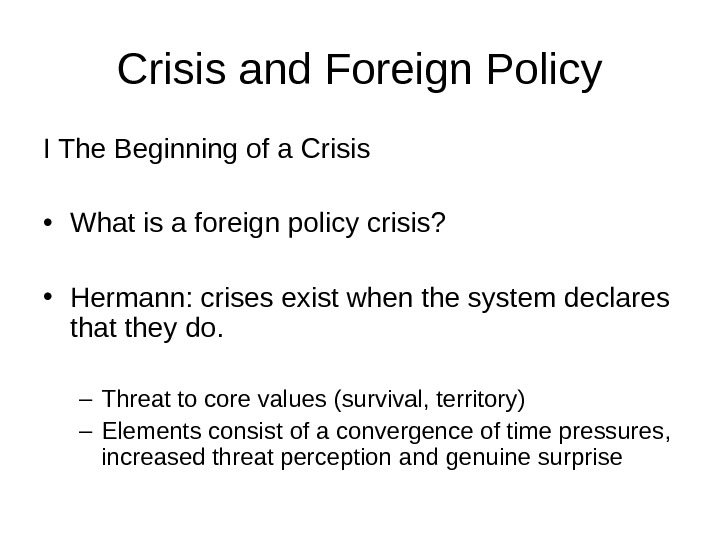 Crisis and Foreign Policy

I The Beginning of a Crisis

• What is a foreign policy crisis?

• Hermann: crises exist when the system declares that they do.

– Threat to core values (survival, territory)
– Elements consist of a convergence of time pressures, increased threat perception and genuine surprise